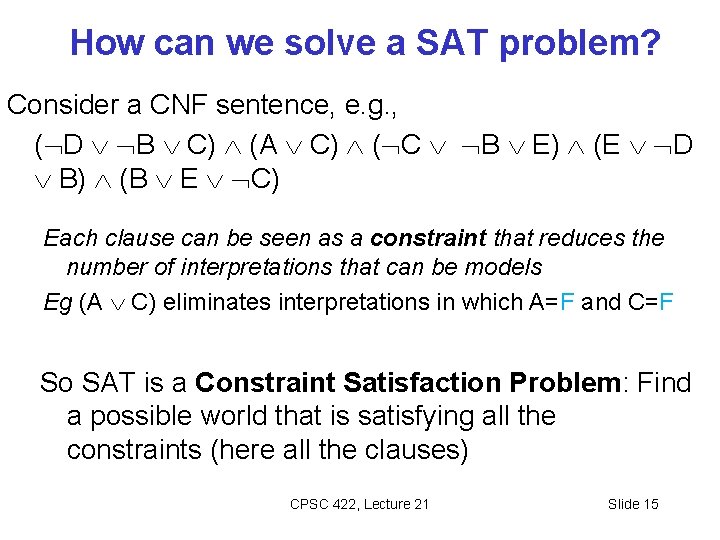 How can we solve a SAT problem?

Consider a CNF sentence, e.g.,

$(\neg D \vee \neg B \vee C) \wedge (A \vee C) \wedge (\neg C \vee \neg B \vee E) \wedge (E \vee \neg D \vee B) \wedge (B \vee E \vee \neg C)$

Each clause can be seen as a constraint that reduces the number of interpretations that can be models

Eg $(A \vee C)$ eliminates interpretations in which A=F and C=F

So SAT is a Constraint Satisfaction Problem: Find a possible world that is satisfying all the constraints (here all the clauses)

CPSC 422, Lecture 21

Slide 15